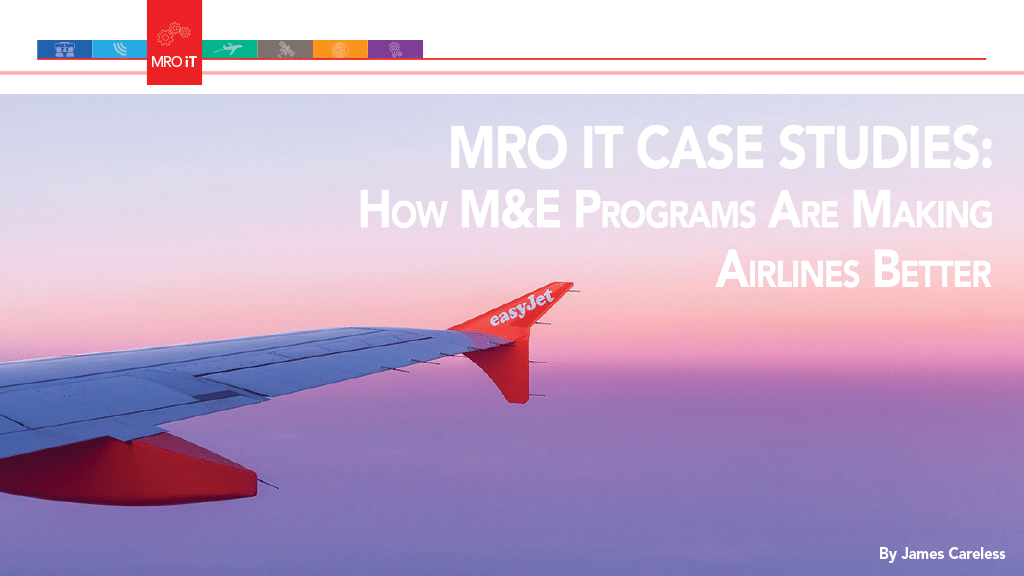 MRO iT

MRO IT CASE STUDIES:
How M&E Programs Are Making Airlines Better

easyJet

By James Careless